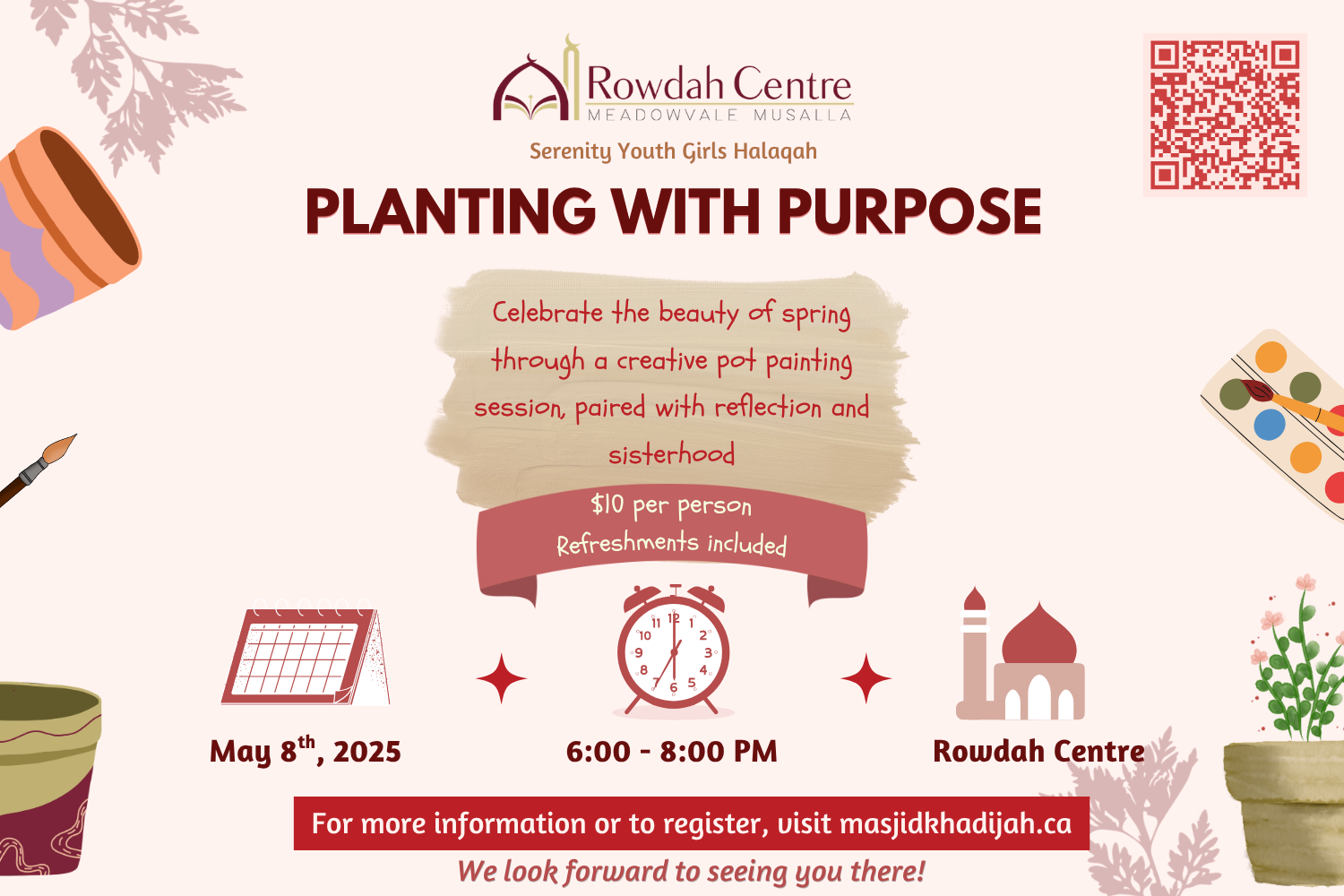 Rowdah Centre
MEADOWVALE MUSALLA

Serenity Youth Girls Halaqah

PLANTING WITH PURPOSE

Celebrate the beauty of spring through a creative pot painting session, paired with reflection and sisterhood

$10 per person
Refreshments included

11 12 1 2 3 4 5 6 7 8 9 10

May 8$^{th}$, 2025

6:00 - 8:00 PM

Rowdah Centre

For more information or to register, visit masjidkhadijah.ca

We look forward to seeing you there!